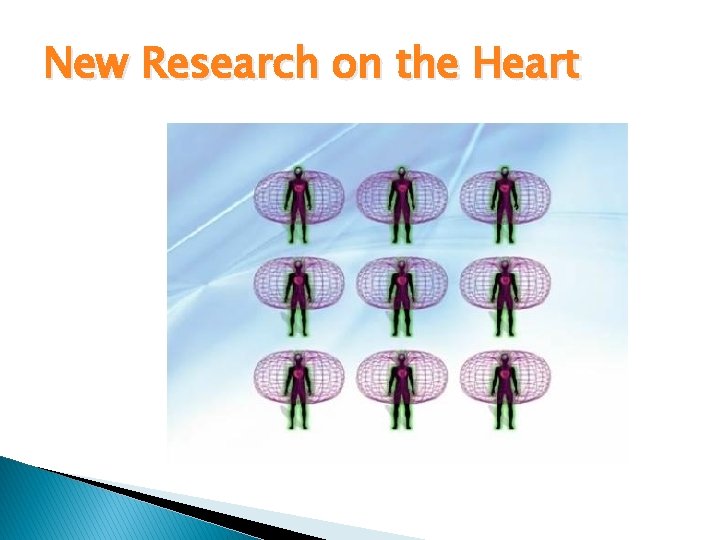 New Research on the Heart